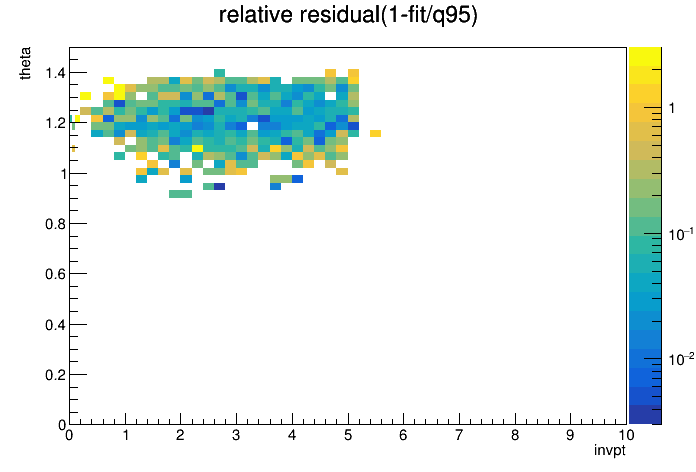 relative residual(1-fit/q95)

theta

1.4
1.2
1
0.8
0.6
0.4
0.2
0

0 1 2 3 4 5 6 7 8 9 10

invpt

1
$10^{-1}$
$10^{-2}$